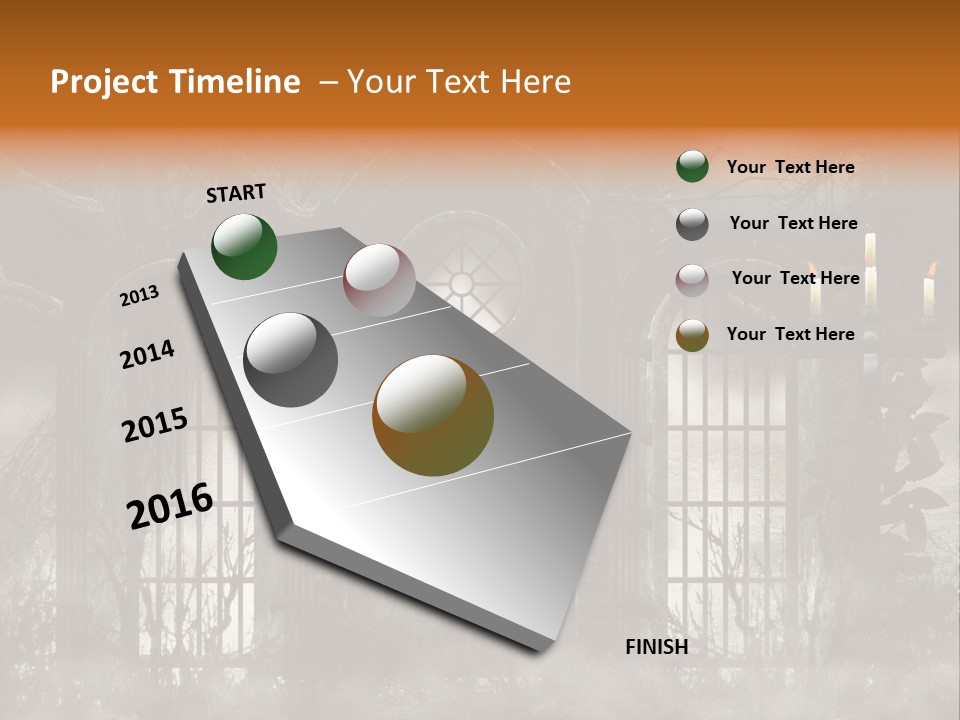 Project Timeline – Your Text Here

START

2013

2014

2015

2016

FINISH

Your Text Here

Your Text Here

Your Text Here

Your Text Here